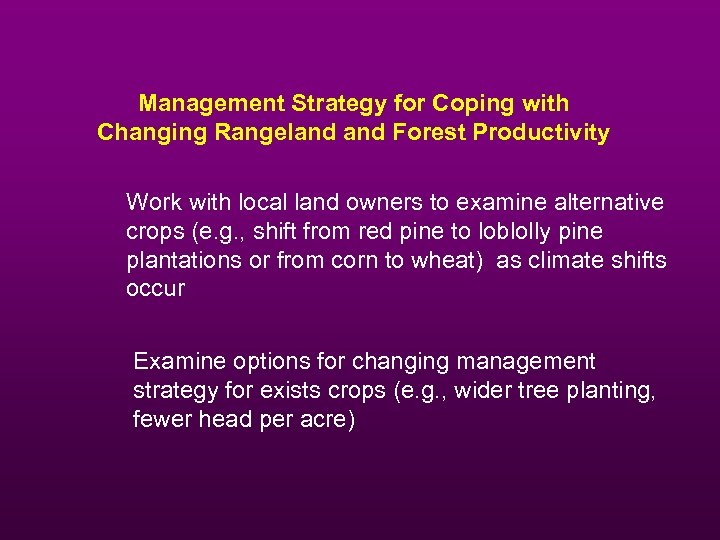 Management Strategy for Coping with Changing Rangeland and Forest Productivity

Work with local land owners to examine alternative crops (e.g., shift from red pine to loblolly pine plantations or from corn to wheat) as climate shifts occur

Examine options for changing management strategy for exists crops (e.g., wider tree planting, fewer head per acre)